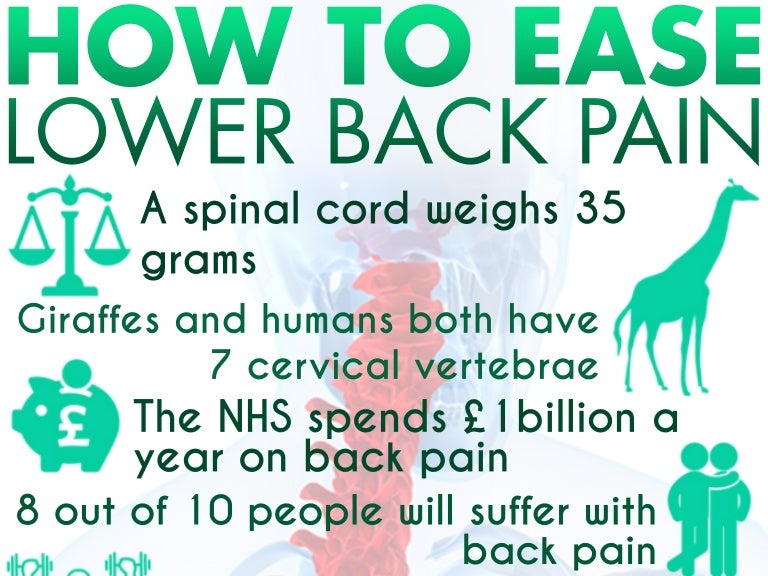 HOW TO EASE
LOWER BACK PAIN

A spinal cord weighs 35 grams

Giraffes and humans both have 7 cervical vertebrae

£

The NHS spends £1billion a year on back pain

8 out of 10 people will suffer with back pain